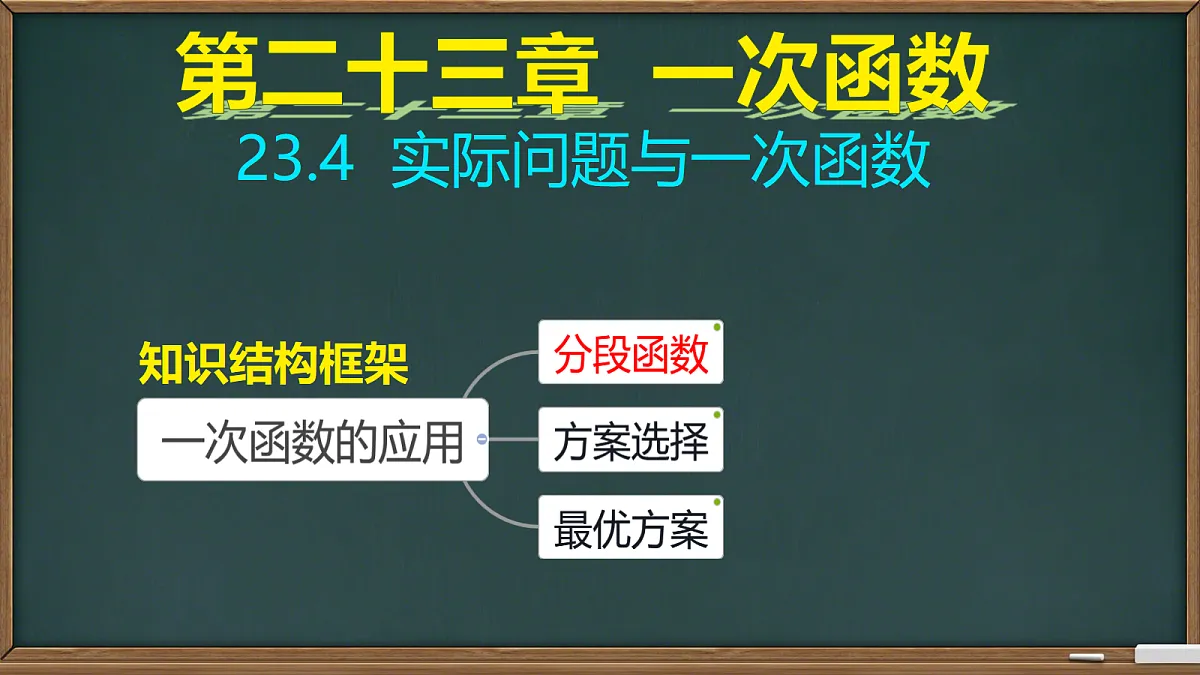 第二十三章 一次函数

23.4 实际问题与一次函数

知识结构框架

一次函数的应用

分段函数

方案选择

最优方案